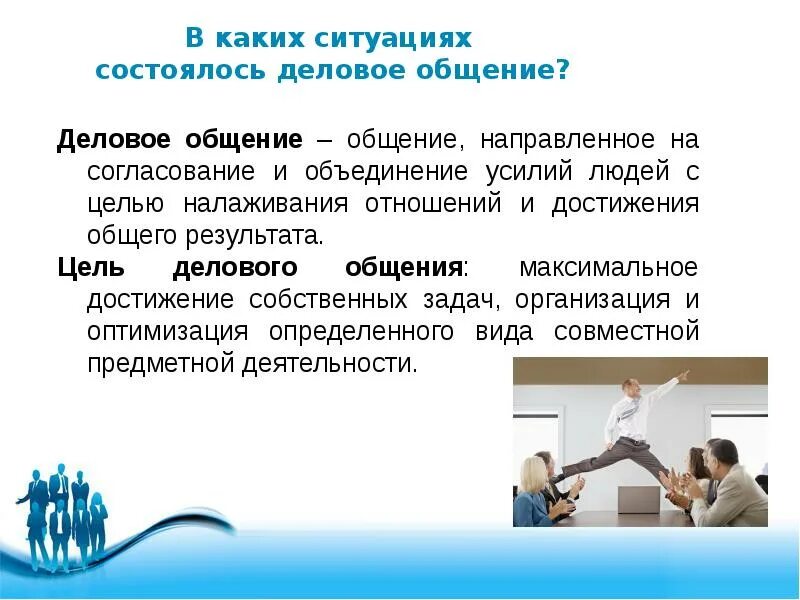 В каких ситуациях состоялось деловое общение?

Деловое общение – общение, направленное на согласование и объединение усилий людей с целью налаживания отношений и достижения общего результата.

Цель делового общения: максимальное достижение собственных задач, организация и оптимизация определенного вида совместной предметной деятельности.